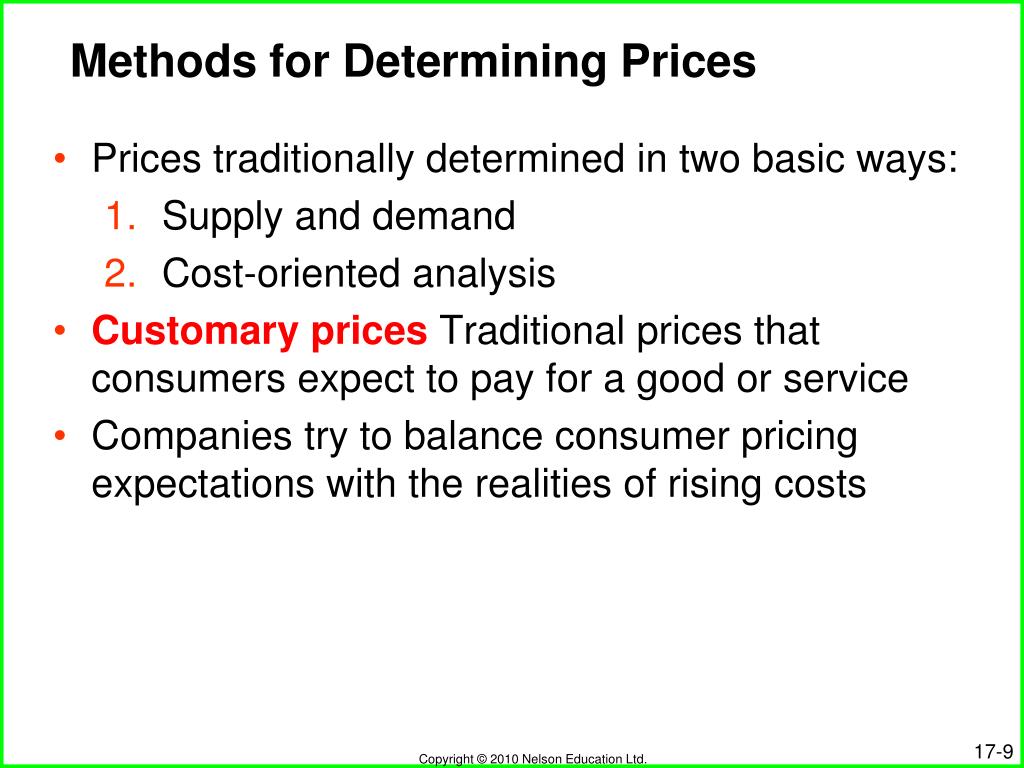 Methods for Determining Prices

• Prices traditionally determined in two basic ways:
1. Supply and demand
2. Cost-oriented analysis
• Customary prices Traditional prices that consumers expect to pay for a good or service
• Companies try to balance consumer pricing expectations with the realities of rising costs

Copyright © 2010 Nelson Education Ltd.

17-9